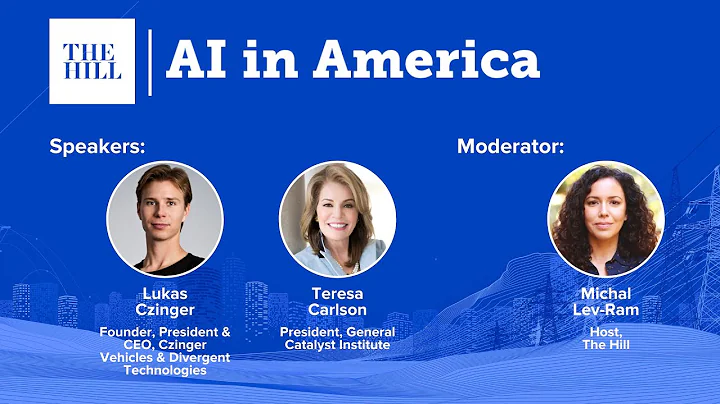 THE HILL

AI in America

Speakers:

Lukas Czinger

Founder, President & CEO, Czinger Vehicles & Divergent Technologies

Teresa Carlson

President, General Catalyst Institute

Moderator:

Michal Lev-Ram

Host, The Hill